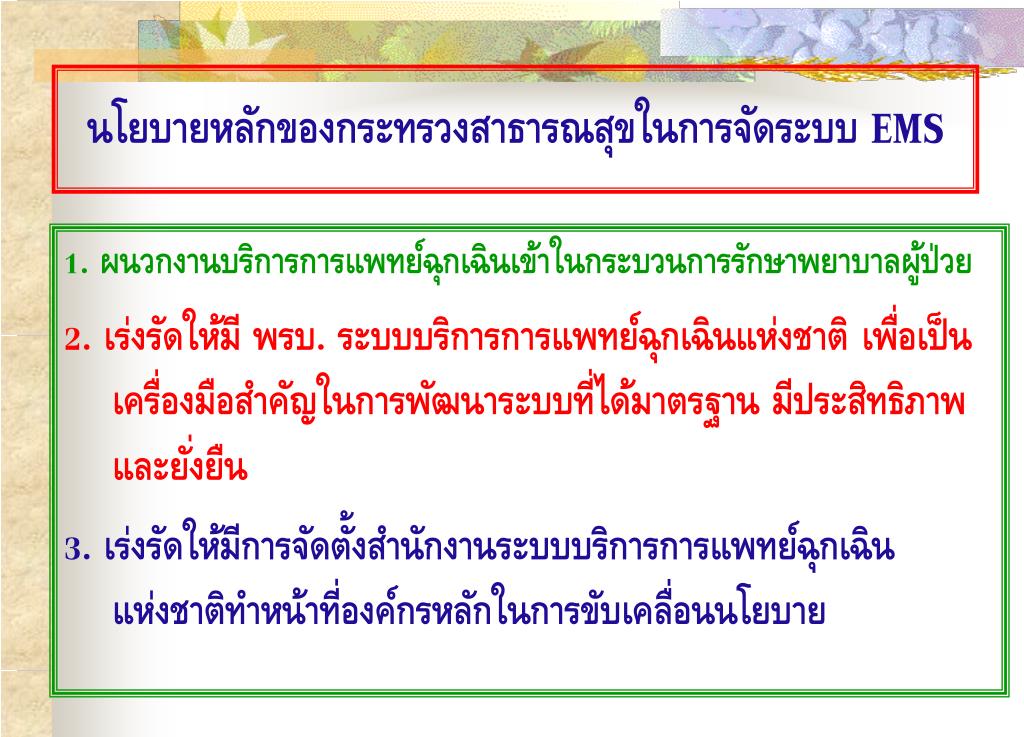 นโยบายหลักของกระทรวงสาธารณสุขในการจัดระบบ EMS

1. ผนวกงานบริการการแพทย์ฉุกเฉินเข้าในกระบวนการรักษาพยาบาลผู้ป่วย

2. เร่งรัดให้มี พรบ. ระบบบริการการแพทย์ฉุกเฉินแห่งชาติ เพื่อเป็นเครื่องมือสำคัญในการพัฒนาระบบที่ได้มาตรฐาน มีประสิทธิภาพ และยั่งยืน

3. เร่งรัดให้มีการจัดตั้งสำนักงานระบบบริการการแพทย์ฉุกเฉินแห่งชาติทำหน้าที่องค์กรหลักในการขับเคลื่อนนโยบาย